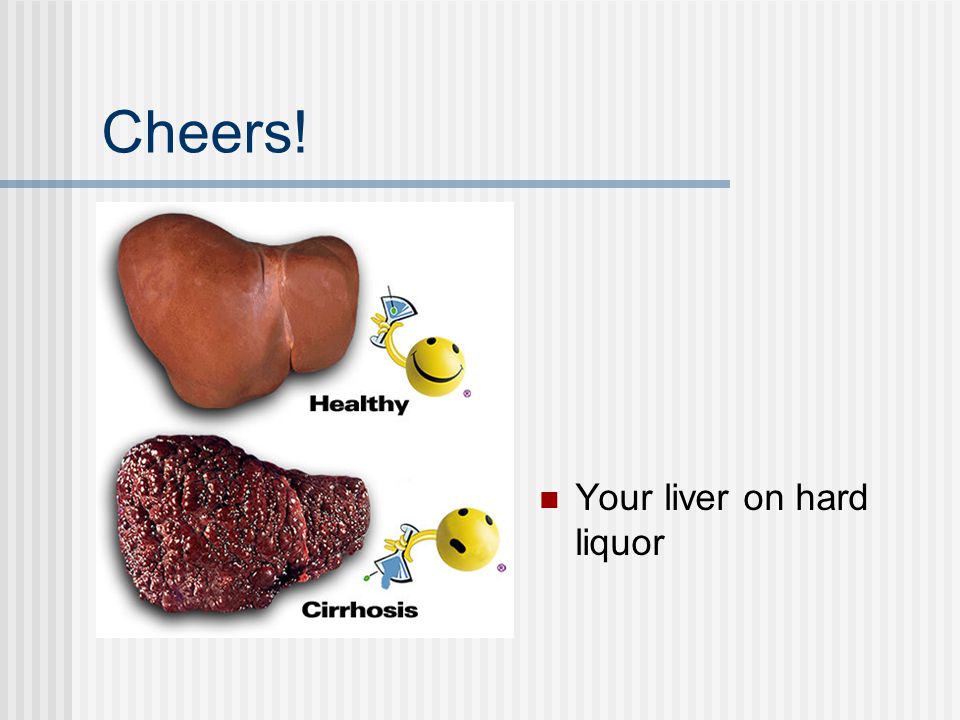 Cheers!

Healthy

Cirrhosis

Your liver on hard liquor